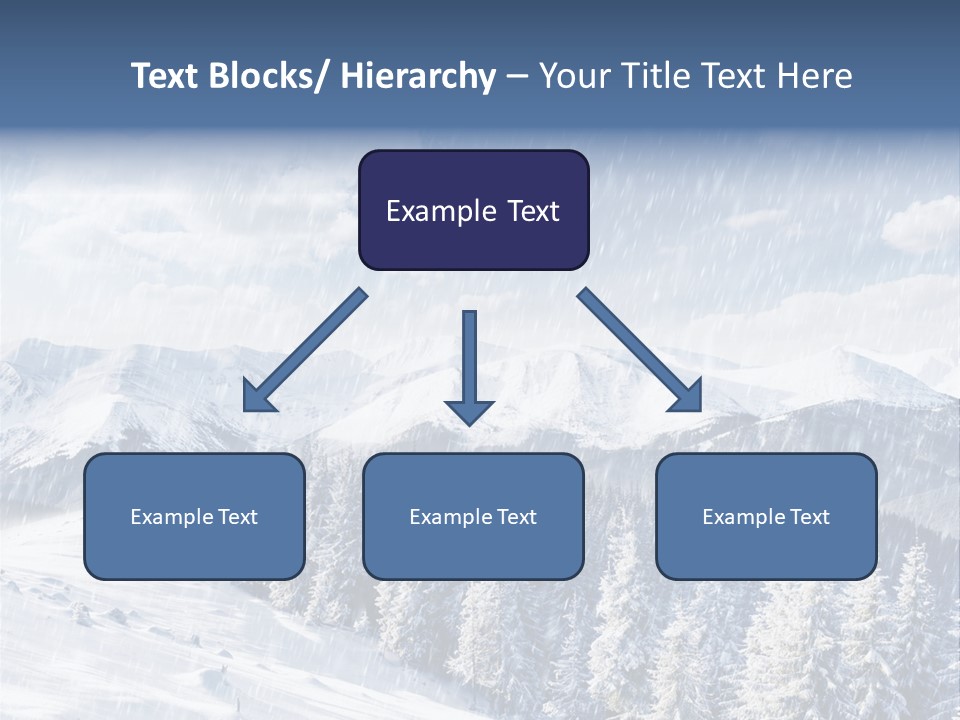 Text Blocks/ Hierarchy – Your Title Text Here

Example Text

Example Text

Example Text

Example Text